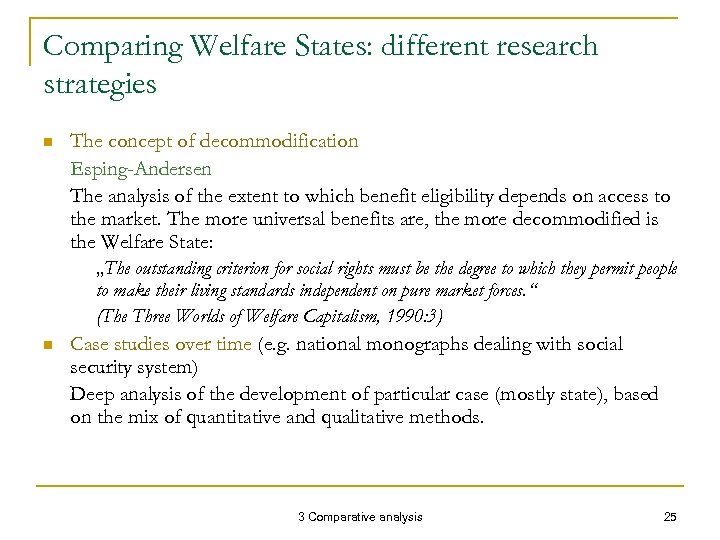 Comparing Welfare States: different research strategies

The concept of decommodification

Esping-Andersen

The analysis of the extent to which benefit eligibility depends on access to the market. The more universal benefits are, the more decommodified is the Welfare State:

„The outstanding criterion for social rights must be the degree to which they permit people to make their living standards independent on pure market forces.“

(The Three Worlds of Welfare Capitalism, 1990:3)

Case studies over time (e.g. national monographs dealing with social security system)

Deep analysis of the development of particular case (mostly state), based on the mix of quantitative and qualitative methods.

3 Comparative analysis

25